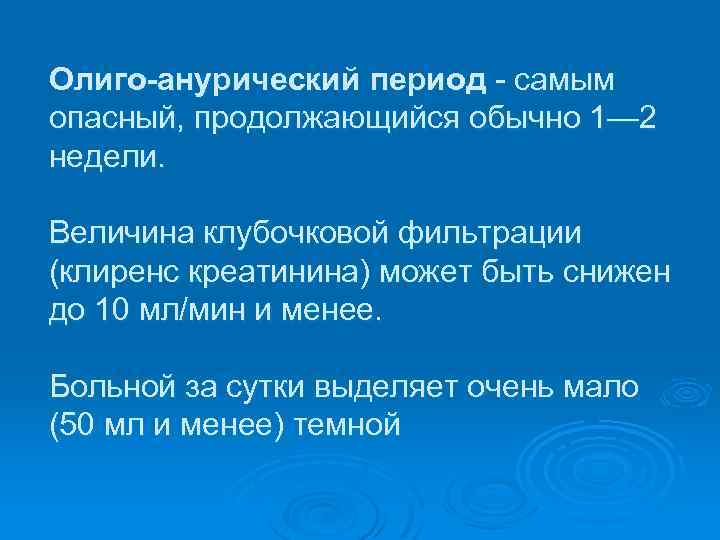 Олиго-анурический период - самым опасный, продолжающийся обычно 1—2 недели.

Величина клубочковой фильтрации (клиренс креатинина) может быть снижен до 10 мл/мин и менее.

Больной за сутки выделяет очень мало (50 мл и менее) темной